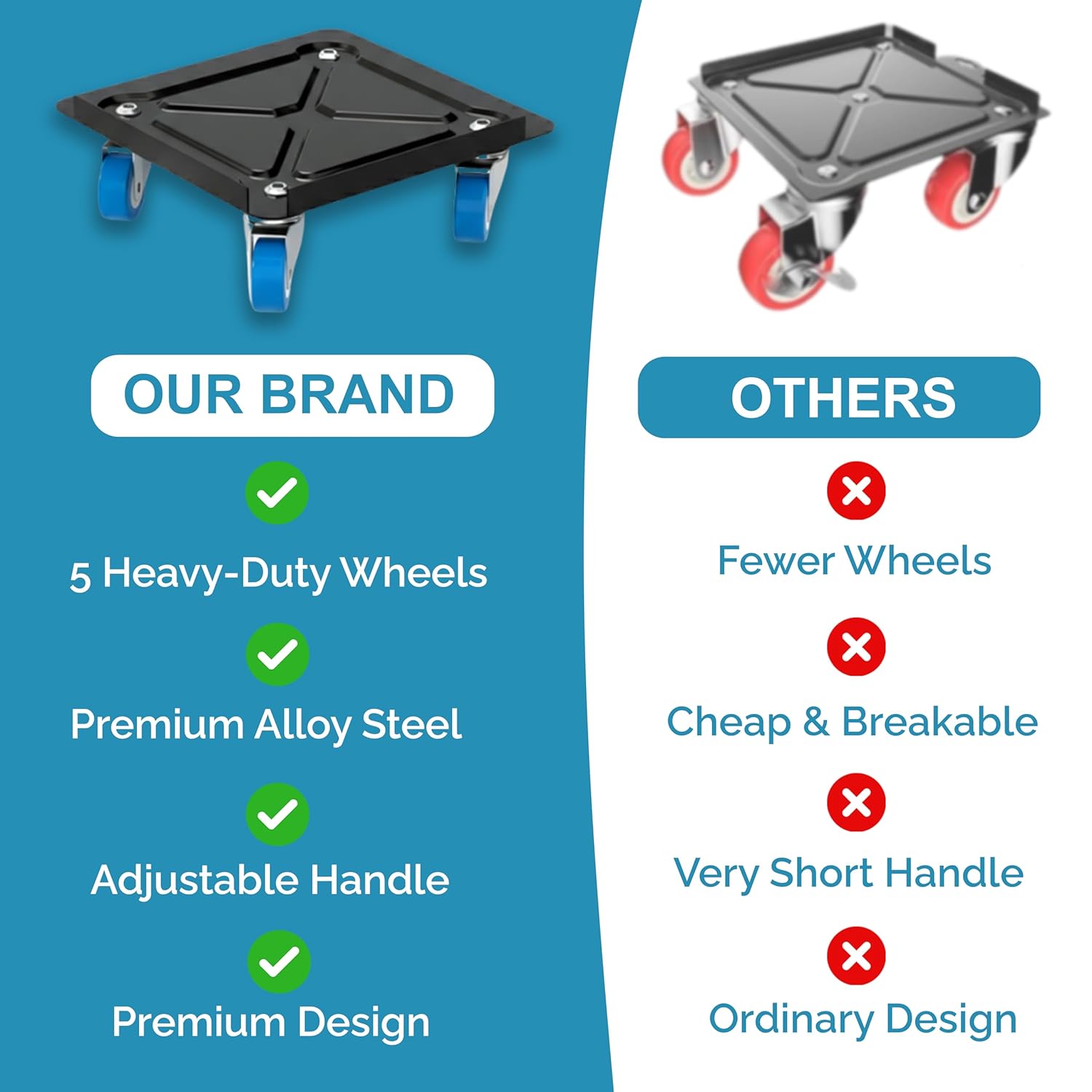 OUR BRAND

5 Heavy-Duty Wheels

Premium Alloy Steel

Adjustable Handle

Premium Design

OTHERS

Fewer Wheels

Cheap & Breakable

Very Short Handle

Ordinary Design